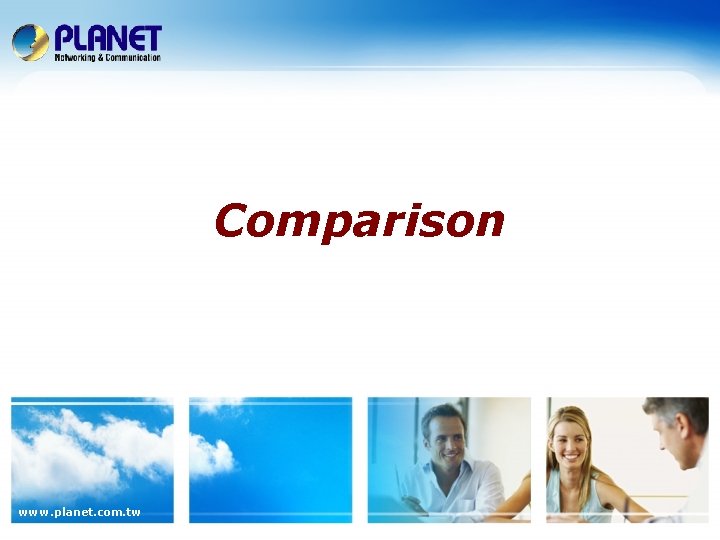 PLANET
Networking & Communication

Comparison

www.planet.com.tw